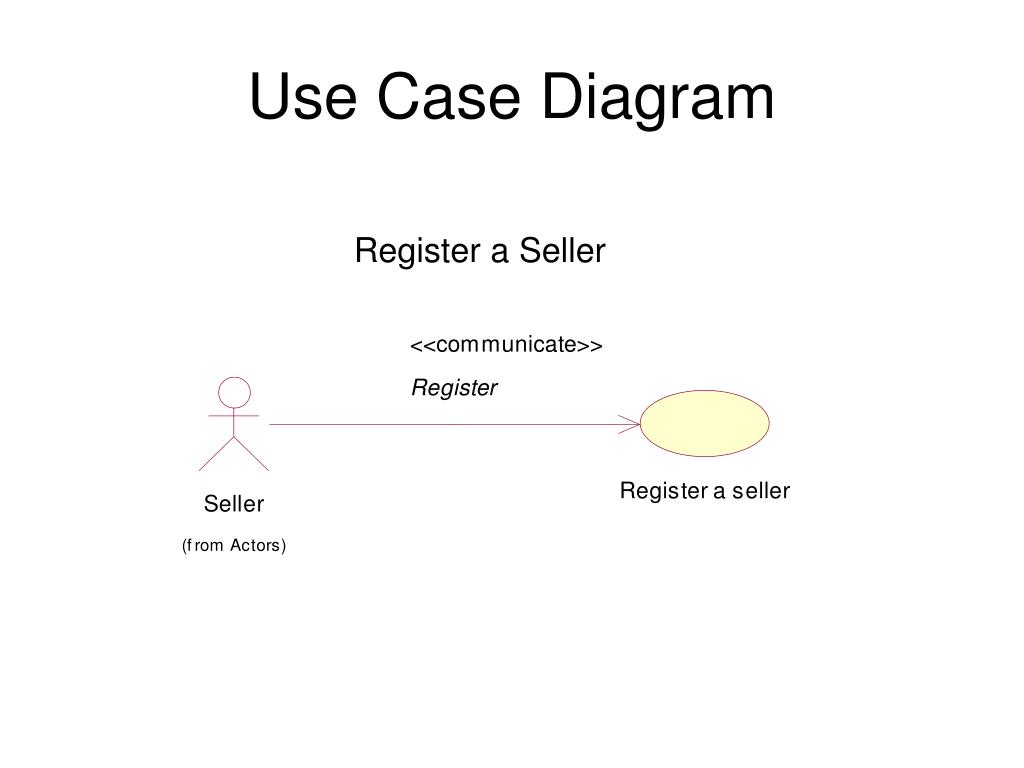 Use Case Diagram

Register a Seller

<<communicate>>

Register

Seller

(from Actors)

Register a seller